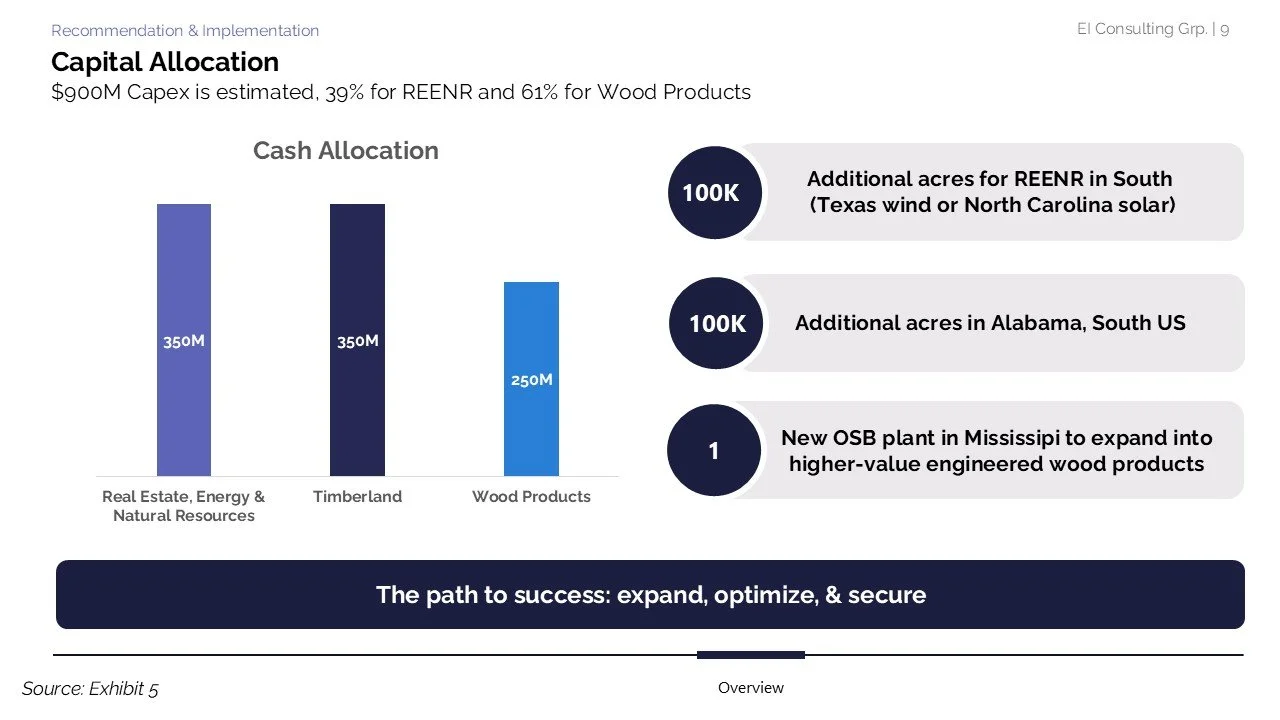 Recommendation & Implementation

EI Consulting Grp. | 9

Capital Allocation

$900M Capex is estimated, 39% for REENR and 61% for Wood Products

Cash Allocation

350M

350M

250M

Real Estate, Energy & Natural Resources

Timberland

Wood Products

100K

Additional acres for REENR in South (Texas wind or North Carolina solar)

100K

Additional acres in Alabama, South US

1

New OSB plant in Mississipi to expand into higher-value engineered wood products

The path to success: expand, optimize, & secure

Source: Exhibit 5

Overview